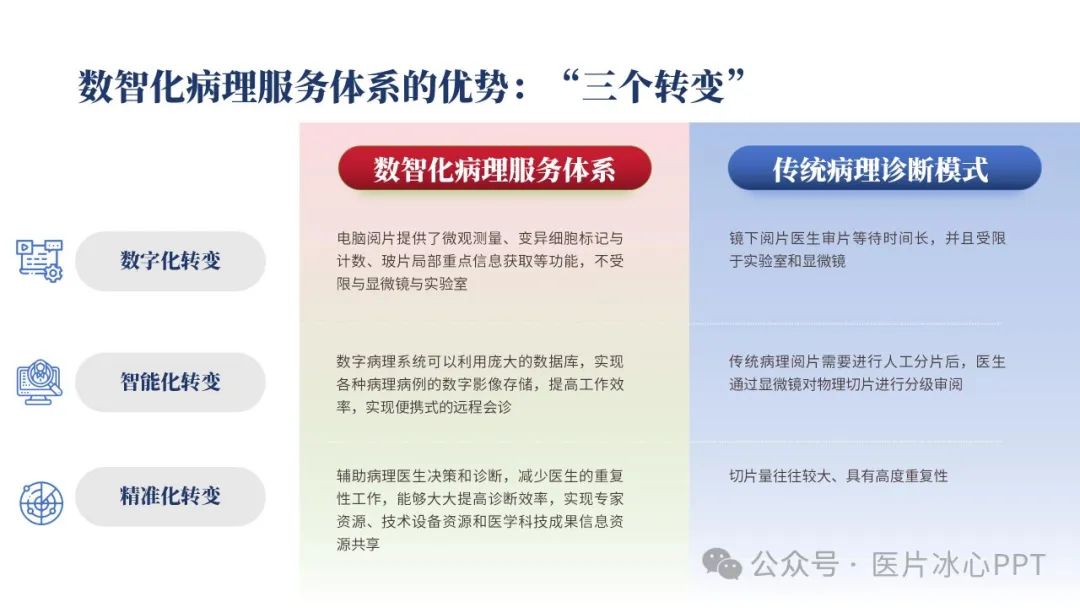 数智化病理服务体系的优势：“三个转变”

|  | 数智化病理服务体系 | 传统病理诊断模式 |
|---|---|---|
| 数字化转变 | 电脑阅片提供了微观测量、变异细胞标记与计数、玻片局部重点信息获取等功能，不受限与显微镜与实验室 | 镜下阅片医生审片等待时间长，并且受限于实验室和显微镜 |
| 智能化转变 | 数字病理系统可以利用庞大的数据库，实现各种病理病例的数字影像存储，提高工作效率，实现便携式的远程会诊 | 传统病理阅片需要进行人工分片后，医生通过显微镜对物理切片进行分级审阅 |
| 精准化转变 | 辅助病理医生决策和诊断，减少医生的重复性工作，能够大大提高诊断效率，实现专家资源、技术设备资源和医学科技成果信息资源共享 | 切片量往往较大、具有高度重复性 |

公众号 · 医片冰心PPT